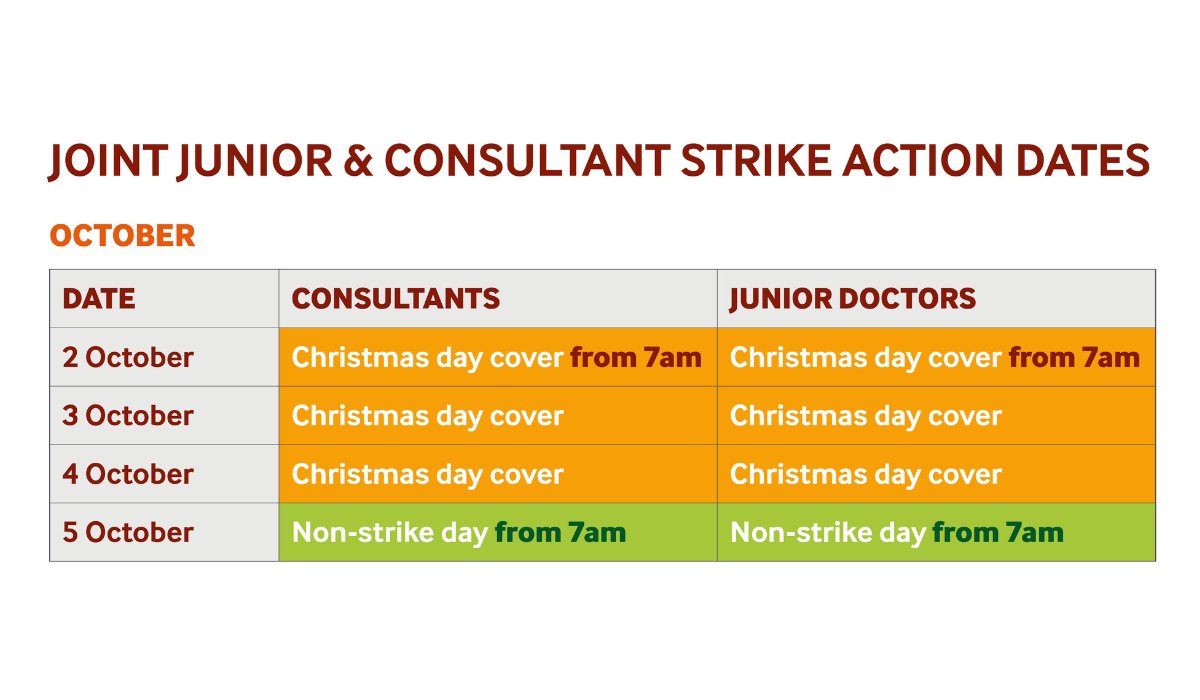 JOINT JUNIOR & CONSULTANT STRIKE ACTION DATES

OCTOBER

| DATE | CONSULTANTS | JUNIOR DOCTORS |
|---|---|---|
| 2 October | Christmas day cover from 7am | Christmas day cover from 7am |
| 3 October | Christmas day cover | Christmas day cover |
| 4 October | Christmas day cover | Christmas day cover |
| 5 October | Non-strike day from 7am | Non-strike day from 7am |